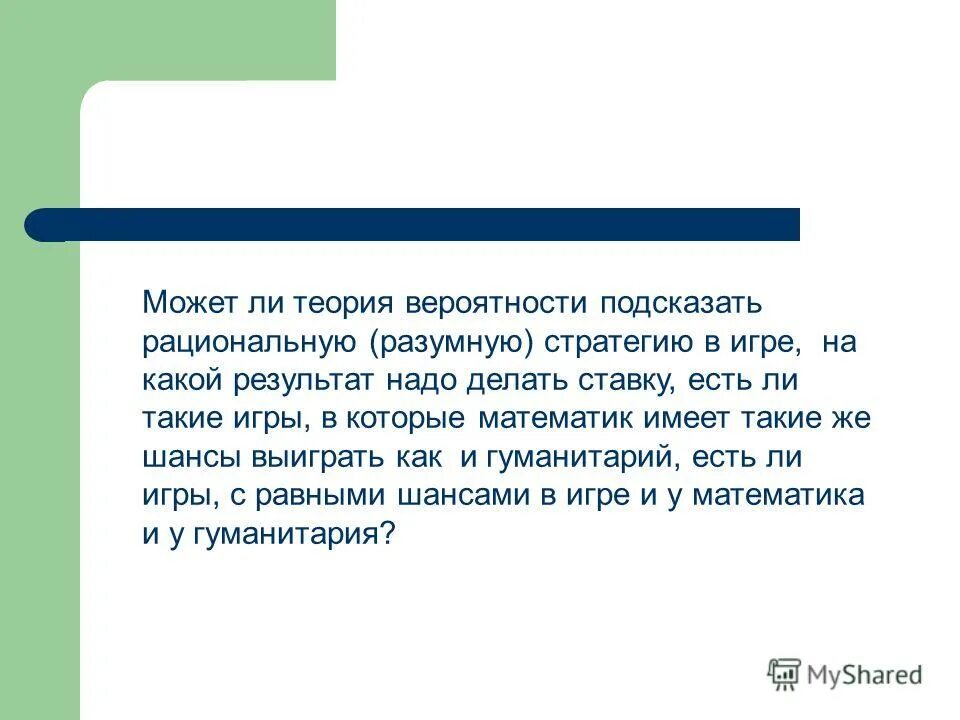 Может ли теория вероятности подсказать рациональную (разумную) стратегию в игре, на какой результат надо делать ставку, есть ли такие игры, в которые математик имеет такие же шансы выиграть как и гуманитарий, есть ли игры, с равными шансами в игре и у математика и у гуманитария?

MyShared